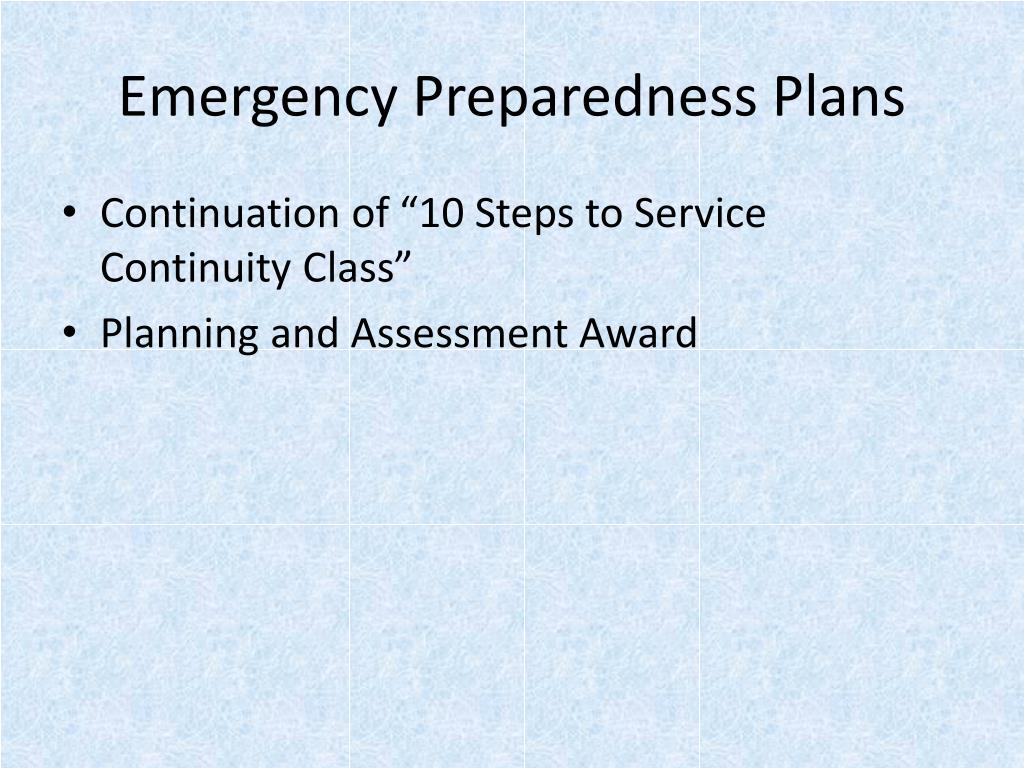 Emergency Preparedness Plans

• Continuation of “10 Steps to Service Continuity Class”
• Planning and Assessment Award